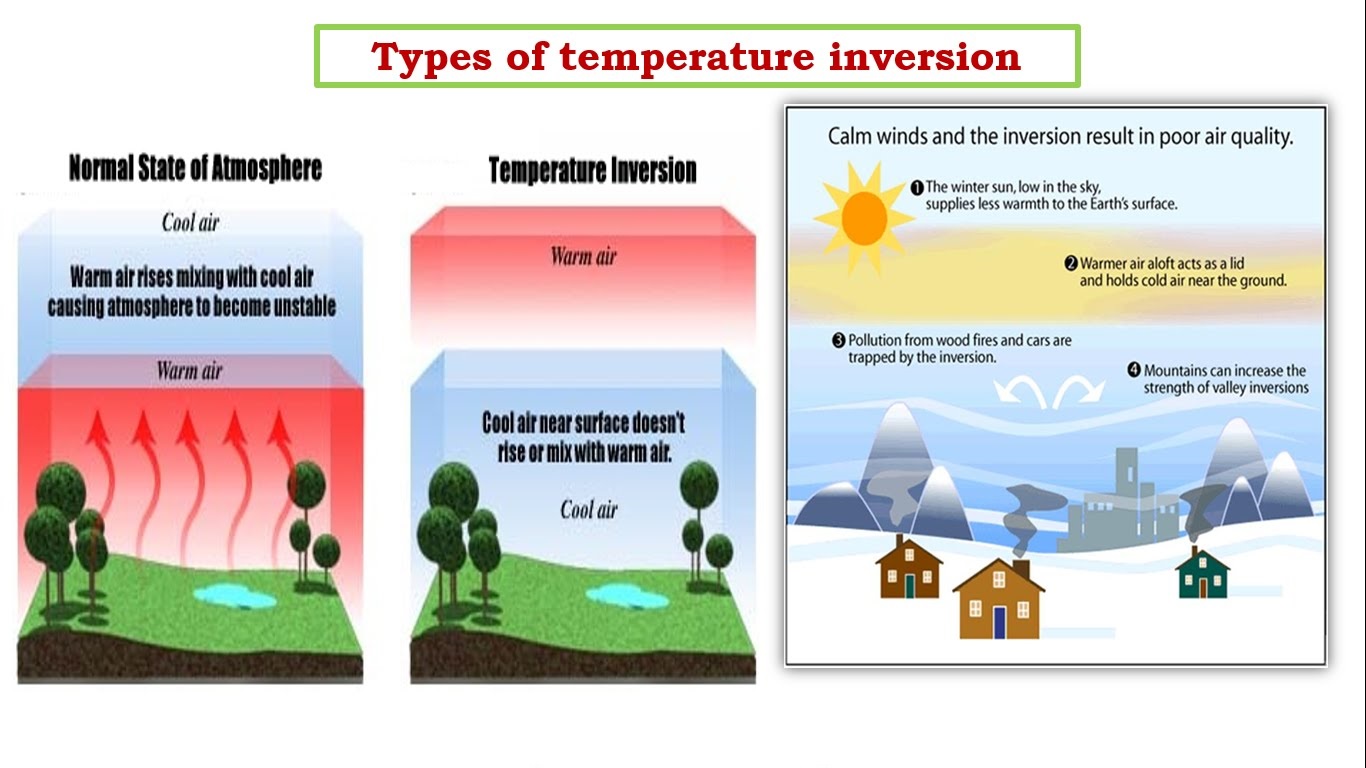 Types of temperature inversion

Normal State of Atmosphere

Cool air

Warm air rises mixing with cool air causing atmosphere to become unstable

Warm air

Temperature Inversion

Warm air

Cool air near surface doesn't rise or mix with warm air.

Cool air

Calm winds and the inversion result in poor air quality.

❶ The winter sun, low in the sky, supplies less warmth to the Earth's surface.

❷ Warmer air aloft acts as a lid and holds cold air near the ground.

❸ Pollution from wood fires and cars are trapped by the inversion.

❹ Mountains can increase the strength of valley inversions